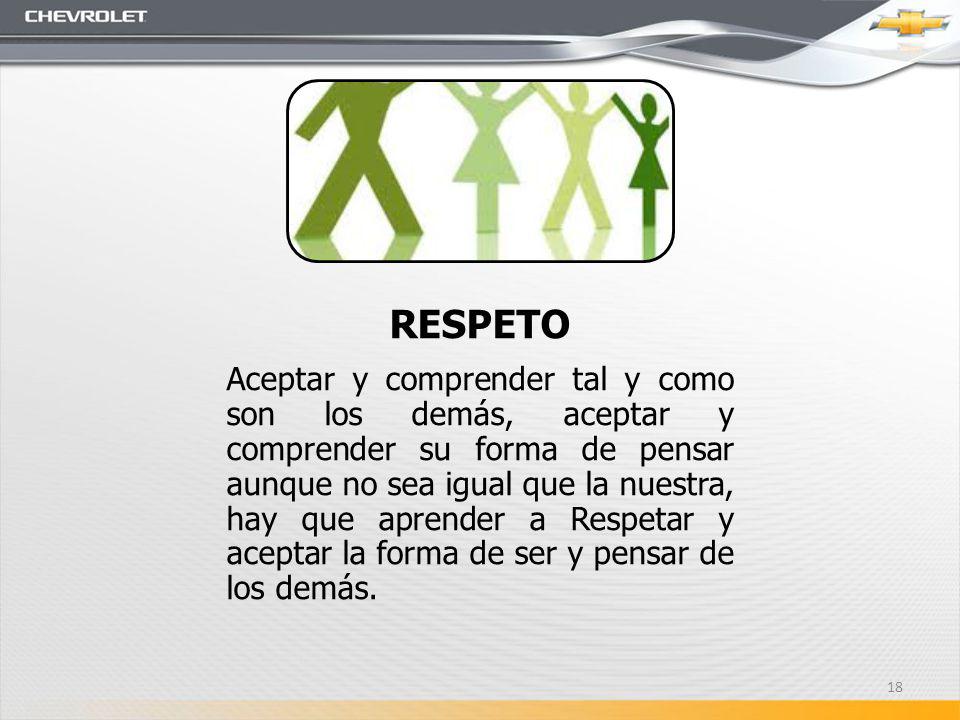 CHEVROLET

RESPETO

Aceptar y comprender tal y como son los demás, aceptar y comprender su forma de pensar aunque no sea igual que la nuestra, hay que aprender a Respetar y aceptar la forma de ser y pensar de los demás.

18